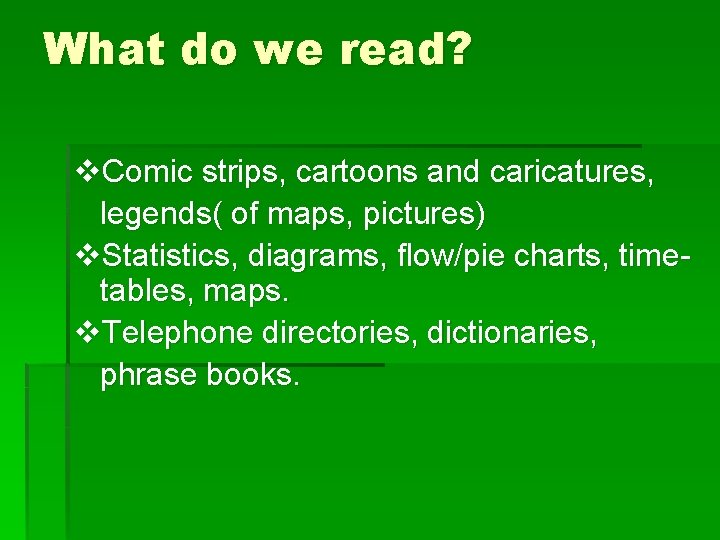 What do we read?

❖Comic strips, cartoons and caricatures, legends( of maps, pictures)
❖Statistics, diagrams, flow/pie charts, time-tables, maps.
❖Telephone directories, dictionaries, phrase books.